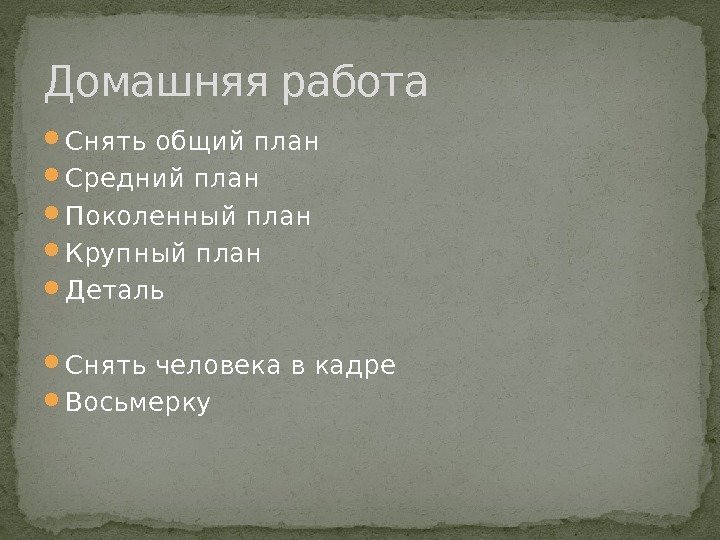 Домашняя работа

- Снять общий план
- Средний план
- Поколенный план
- Крупный план
- Деталь

- Снять человека в кадре
- Восьмерку